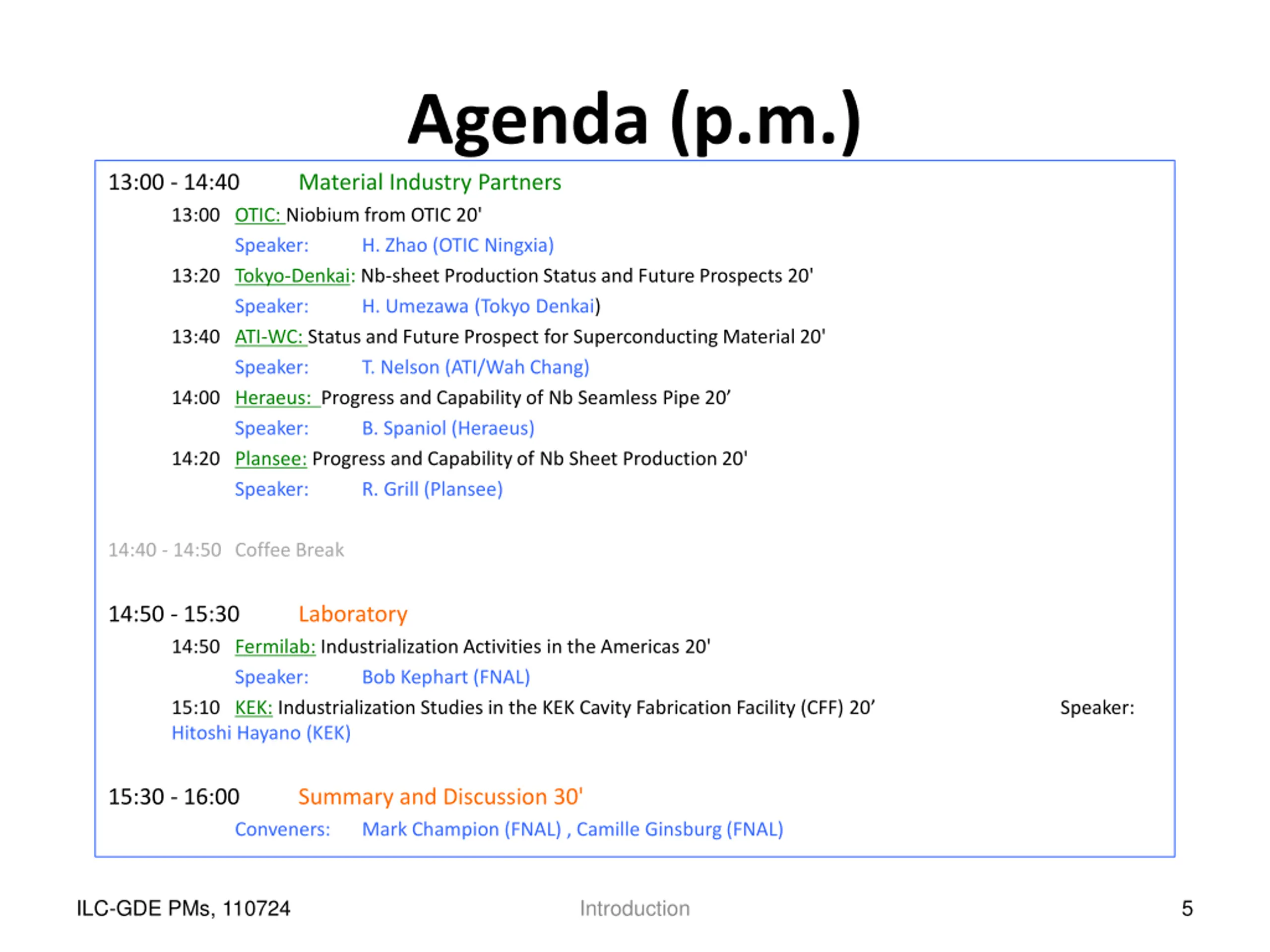 Agenda (p.m.)

13:00 - 14:40 Material Industry Partners

13:00 OTIC: Niobium from OTIC 20'
Speaker: H. Zhao (OTIC Ningxia)

13:20 Tokyo-Denkai: Nb-sheet Production Status and Future Prospects 20'
Speaker: H. Umezawa (Tokyo Denkai)

13:40 ATI-WC: Status and Future Prospect for Superconducting Material 20'
Speaker: T. Nelson (ATI/Wah Chang)

14:00 Heraeus: Progress and Capability of Nb Seamless Pipe 20’
Speaker: B. Spaniol (Heraeus)

14:20 Plansee: Progress and Capability of Nb Sheet Production 20'
Speaker: R. Grill (Plansee)

14:40 - 14:50 Coffee Break

14:50 - 15:30 Laboratory

14:50 Fermilab: Industrialization Activities in the Americas 20'
Speaker: Bob Kephart (FNAL)

15:10 KEK: Industrialization Studies in the KEK Cavity Fabrication Facility (CFF) 20’ Speaker: Hitoshi Hayano (KEK)

15:30 - 16:00 Summary and Discussion 30'
Conveners: Mark Champion (FNAL) , Camille Ginsburg (FNAL)

ILC-GDE PMs, 110724 Introduction 5